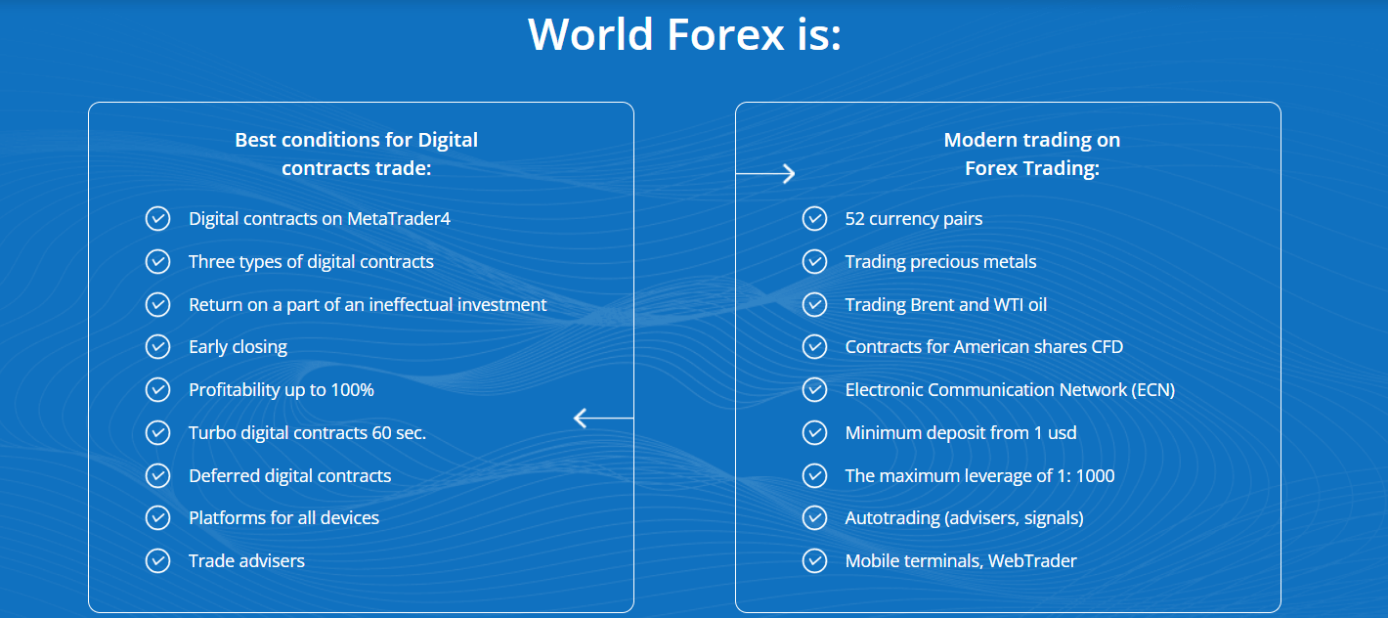 World Forex is:

Best conditions for Digital contracts trade:

Digital contracts on MetaTrader4
Three types of digital contracts
Return on a part of an ineffectual investment
Early closing
Profitability up to 100%
Turbo digital contracts 60 sec.
Deferred digital contracts
Platforms for all devices
Trade advisers

Modern trading on Forex Trading:

52 currency pairs
Trading precious metals
Trading Brent and WTI oil
Contracts for American shares CFD
Electronic Communication Network (ECN)
Minimum deposit from 1 usd
The maximum leverage of 1: 1000
Autotrading (advisers, signals)
Mobile terminals, WebTrader